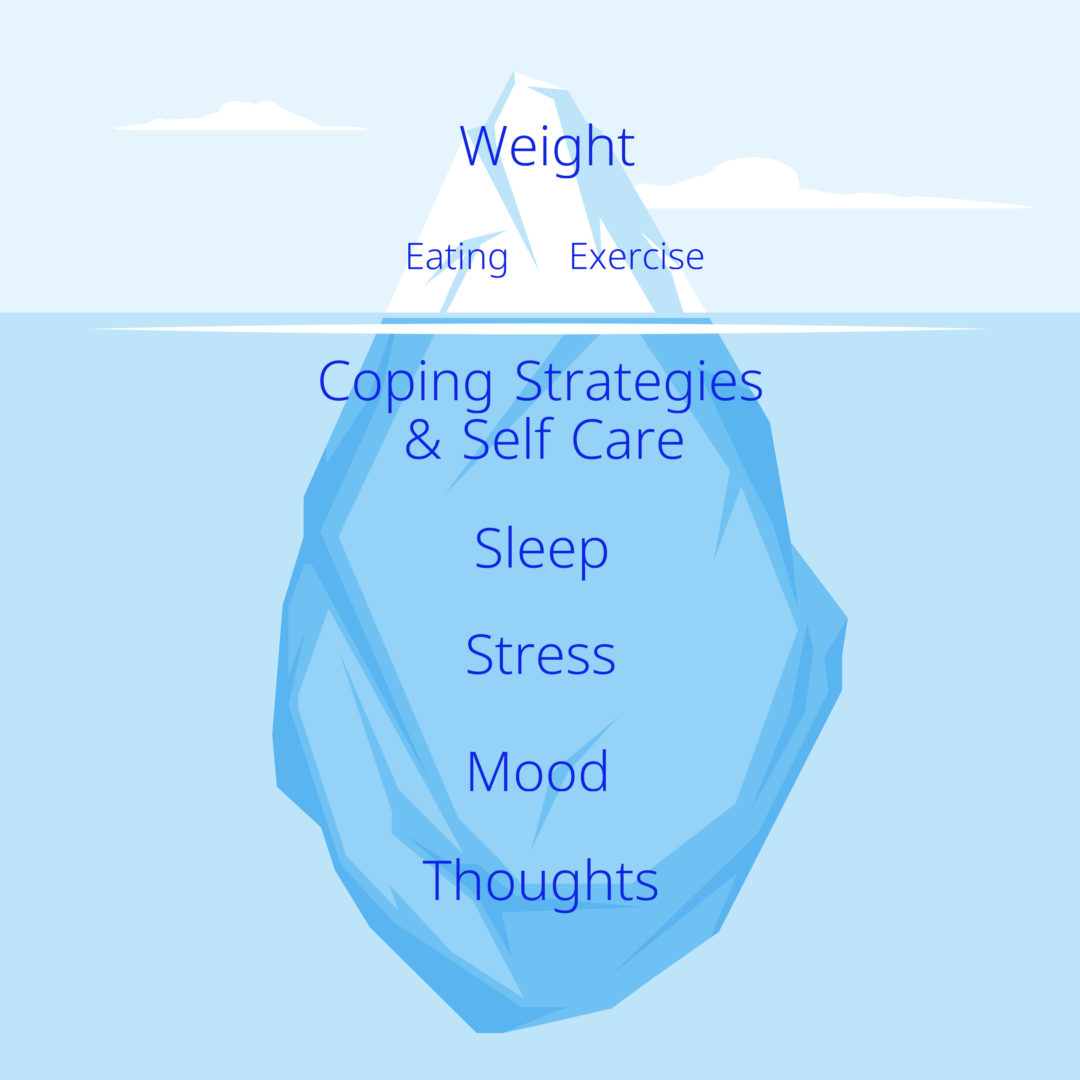 Weight

Eating Exercise

Coping Strategies & Self Care

Sleep

Stress

Mood

Thoughts